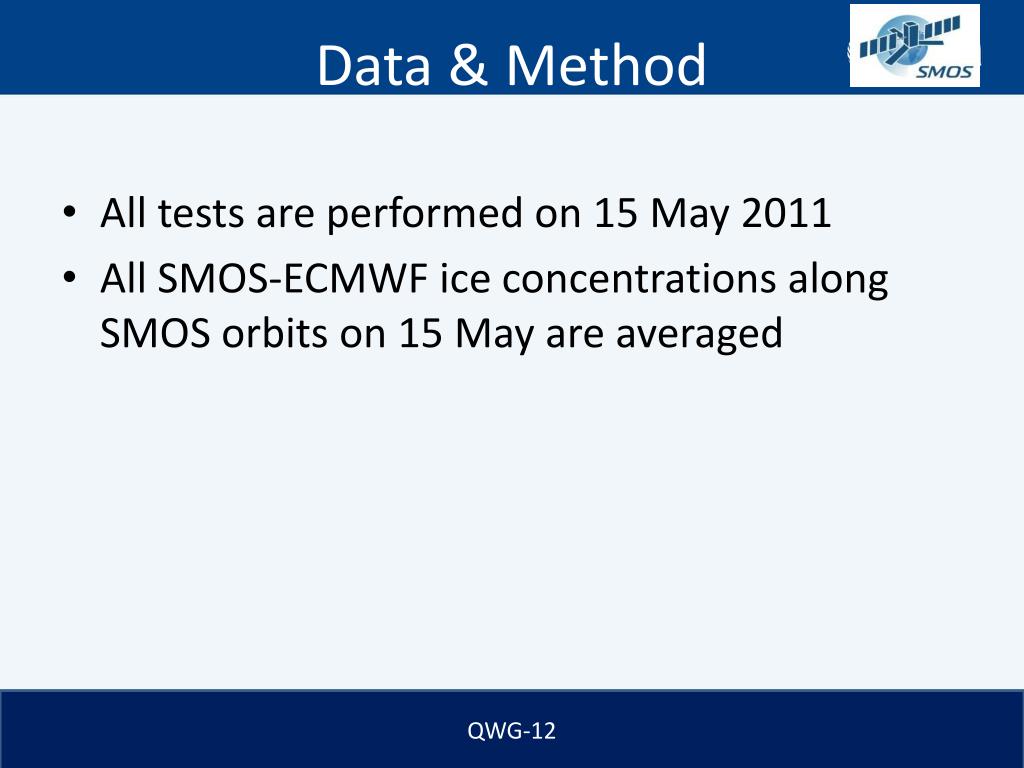 Data & Method

SMOS

• All tests are performed on 15 May 2011
• All SMOS-ECMWF ice concentrations along SMOS orbits on 15 May are averaged

QWG-12